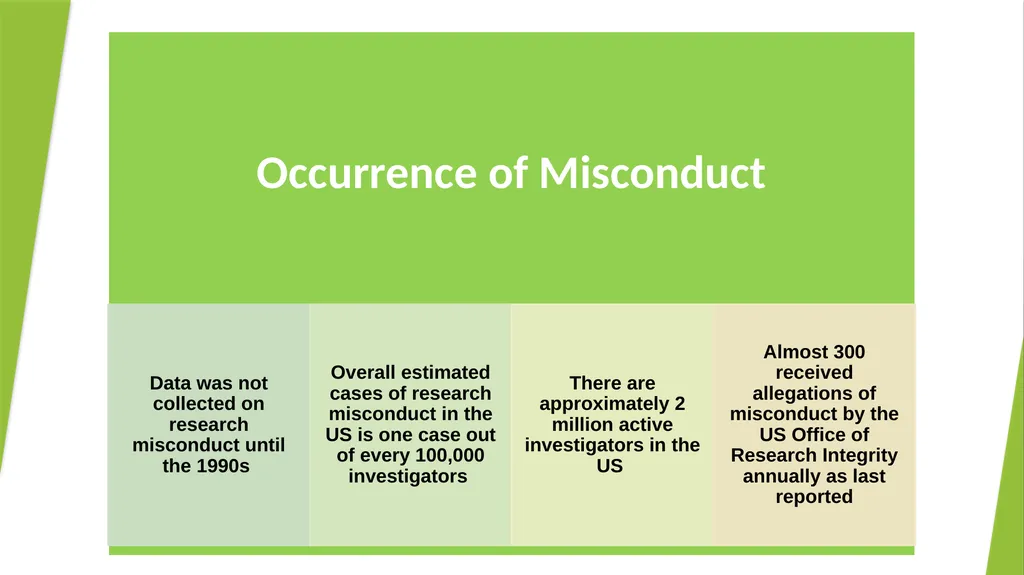 Occurrence of Misconduct

Data was not collected on research misconduct until the 1990s

Overall estimated cases of research misconduct in the US is one case out of every 100,000 investigators

There are approximately 2 million active investigators in the US

Almost 300 received allegations of misconduct by the US Office of Research Integrity annually as last reported